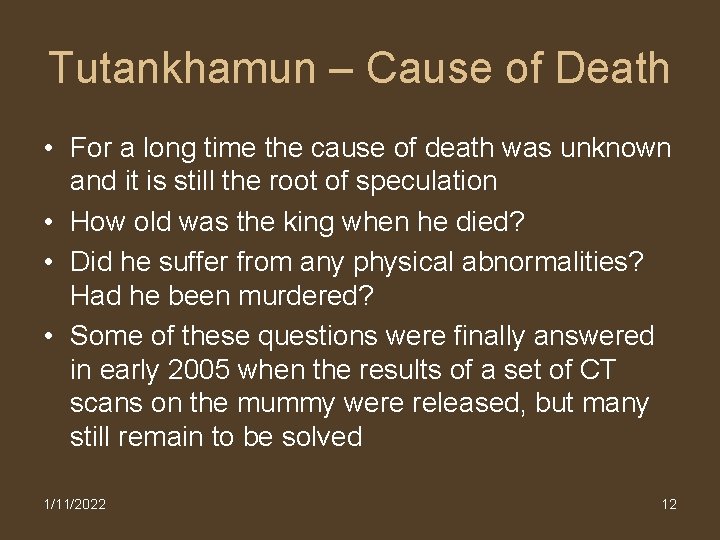 Tutankhamun – Cause of Death

• For a long time the cause of death was unknown and it is still the root of speculation
• How old was the king when he died?
• Did he suffer from any physical abnormalities? Had he been murdered?
• Some of these questions were finally answered in early 2005 when the results of a set of CT scans on the mummy were released, but many still remain to be solved

1/11/2022

12